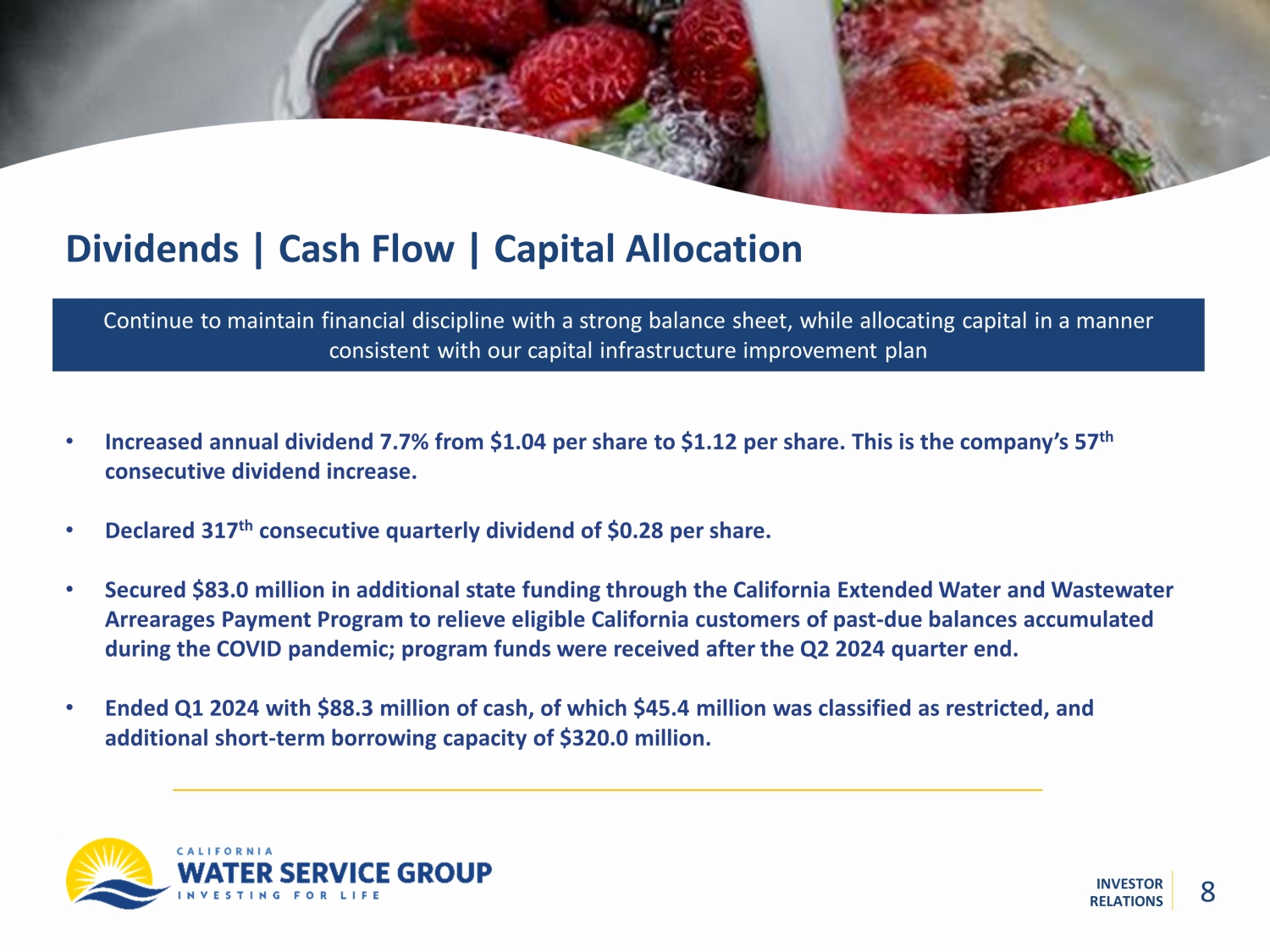 Dividends | Cash Flow | Capital Allocation

Continue to maintain financial discipline with a strong balance sheet, while allocating capital in a manner consistent with our capital infrastructure improvement plan

• Increased annual dividend 7.7% from \$1.04 per share to \$1.12 per share. This is the company's 57$^{th}$ consecutive dividend increase.

• Declared 317$^{th}$ consecutive quarterly dividend of \$0.28 per share.

• Secured \$83.0 million in additional state funding through the California Extended Water and Wastewater Arrearages Payment Program to relieve eligible California customers of past-due balances accumulated during the COVID pandemic; program funds were received after the Q2 2024 quarter end.

• Ended Q1 2024 with \$88.3 million of cash, of which \$45.4 million was classified as restricted, and additional short-term borrowing capacity of \$320.0 million.

CALIFORNIA
WATER SERVICE GROUP
INVESTING FOR LIFE

INVESTOR RELATIONS
8